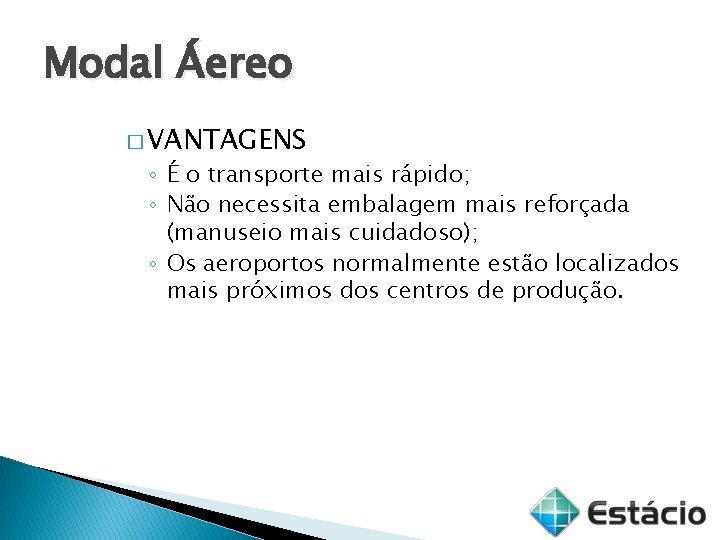 Modal Áereo

□ VANTAGENS
◦ É o transporte mais rápido;
◦ Não necessita embalagem mais reforçada (manuseio mais cuidadoso);
◦ Os aeroportos normalmente estão localizados mais próximos dos centros de produção.

Estácio